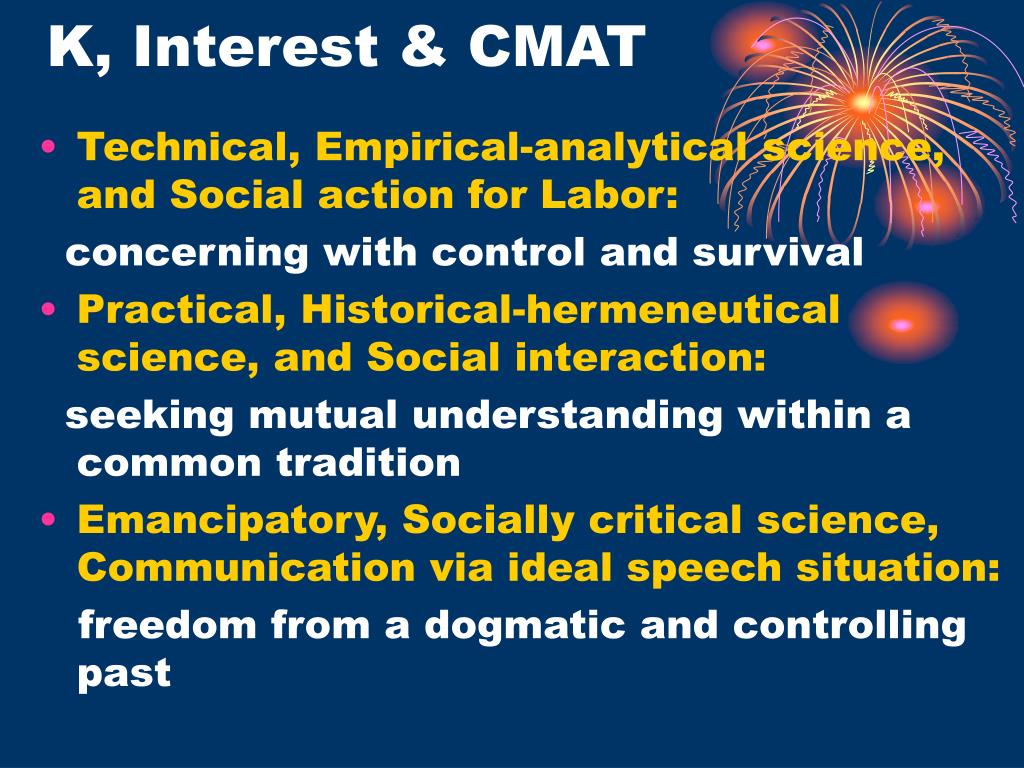 K, Interest & CMAT

• Technical, Empirical-analytical science, and Social action for Labor:

concerning with control and survival

• Practical, Historical-hermeneutical science, and Social interaction:

seeking mutual understanding within a common tradition

• Emancipatory, Socially critical science, Communication via ideal speech situation:

freedom from a dogmatic and controlling past